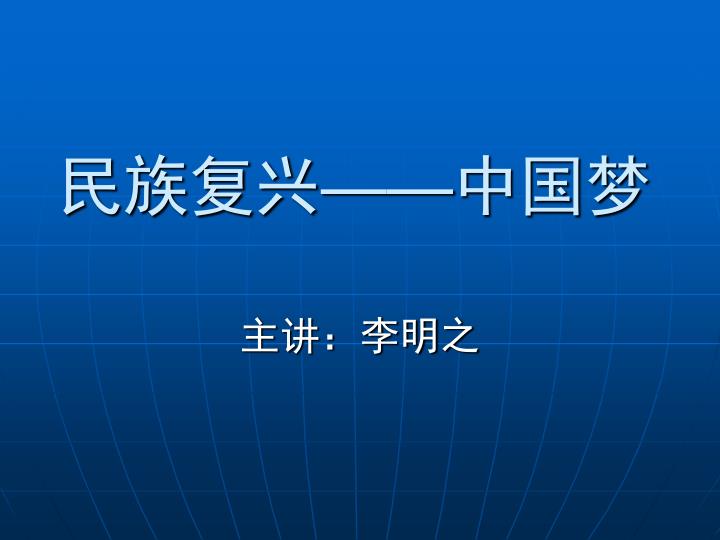 民族复兴——中国梦

主讲：李明之